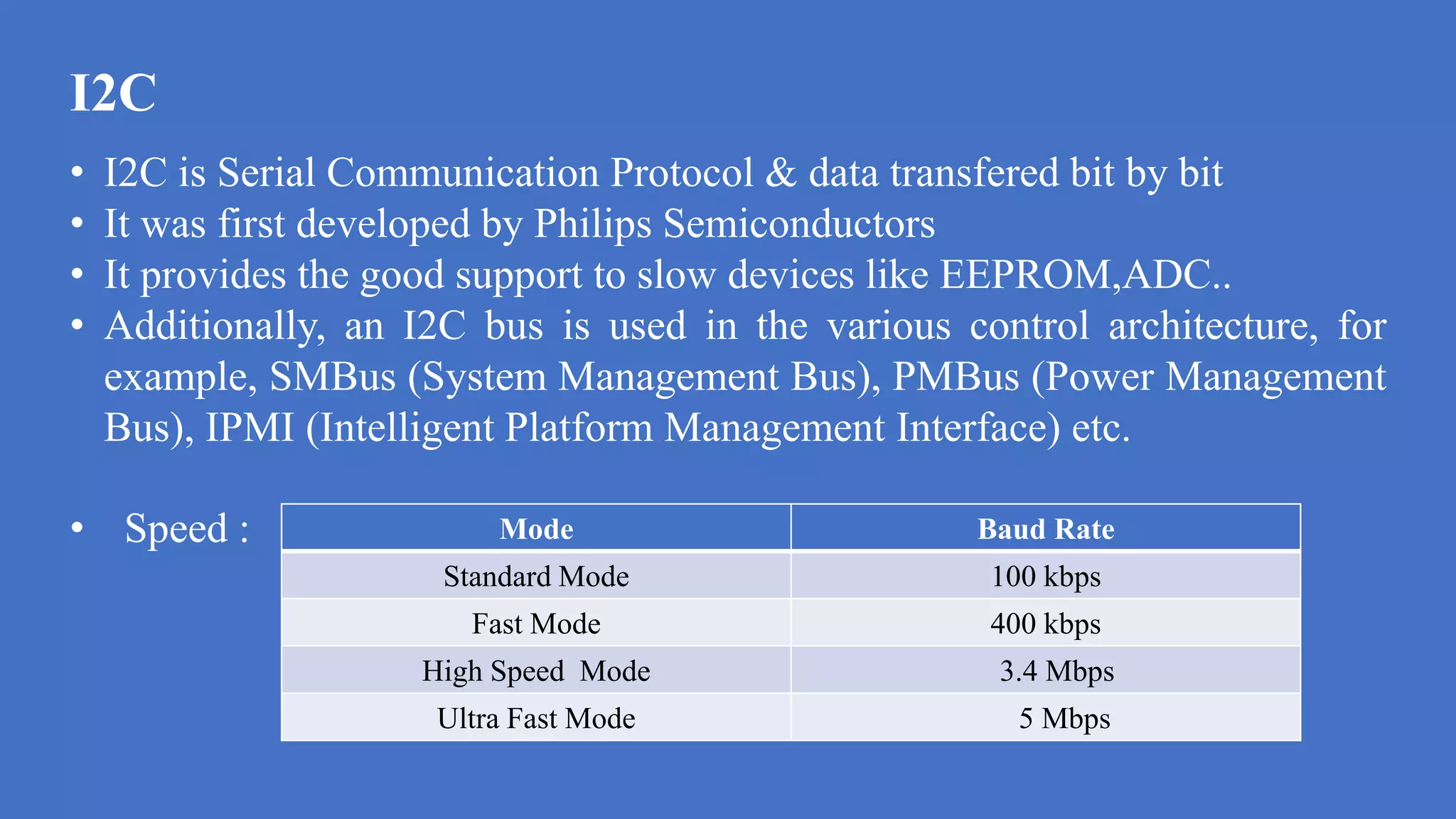 I2C

• I2C is Serial Communication Protocol & data transfered bit by bit
• It was first developed by Philips Semiconductors
• It provides the good support to slow devices like EEPROM,ADC..
• Additionally, an I2C bus is used in the various control architecture, for example, SMBus (System Management Bus), PMBus (Power Management Bus), IPMI (Intelligent Platform Management Interface) etc.

• Speed :

| Mode | Baud Rate |
|---|---|
| Standard Mode | 100 kbps |
| Fast Mode | 400 kbps |
| High Speed Mode | 3.4 Mbps |
| Ultra Fast Mode | 5 Mbps |